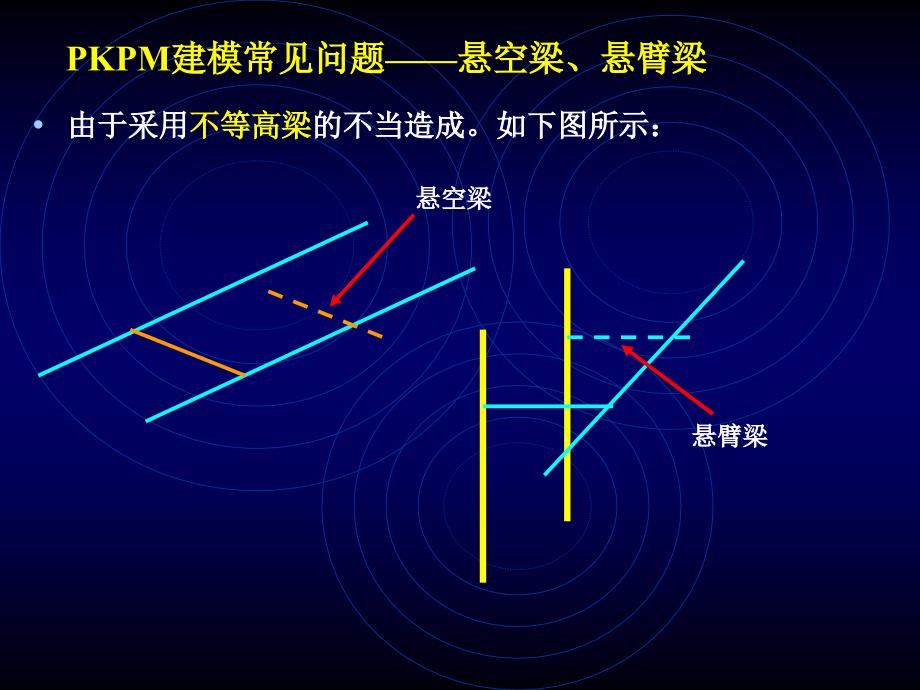 PKPM建模常见问题——悬空梁、悬臂梁

• 由于采用不等高梁的不当造成。如下图所示：

悬空梁

悬臂梁